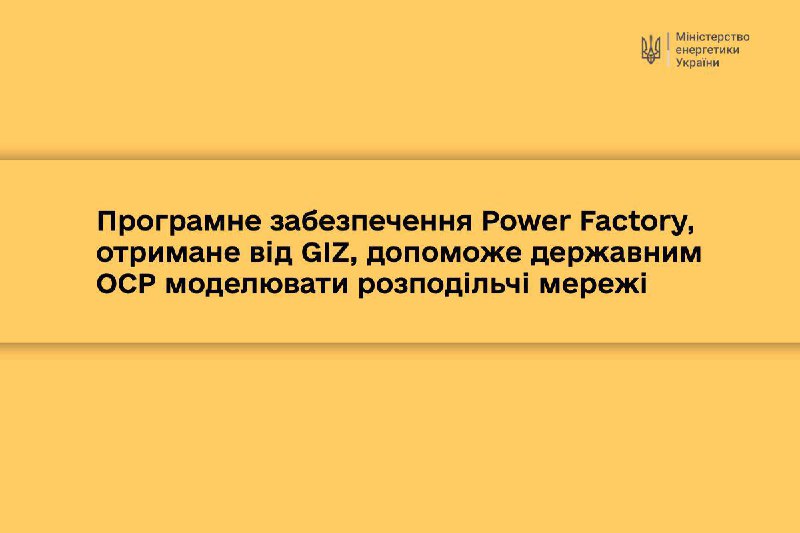 Міністерство енергетики України

Програмне забезпечення Power Factory, отримане від GIZ, допоможе державним ОСР моделювати розподільчі мережі